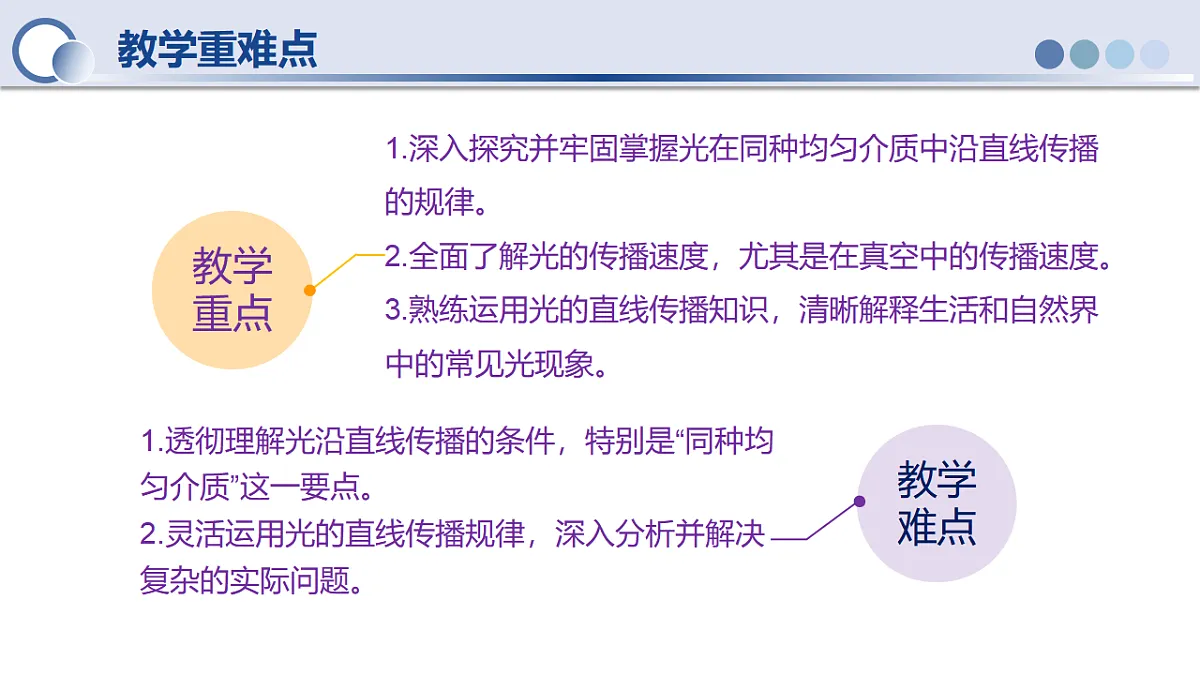 教学重难点

教学重点

1.深入探究并牢固掌握光在同种均匀介质中沿直线传播的规律。
2.全面了解光的传播速度，尤其是在真空中的传播速度。
3.熟练运用光的直线传播知识，清晰解释生活和自然界中的常见光现象。

1.透彻理解光沿直线传播的条件，特别是“同种均匀介质”这一要点。
2.灵活运用光的直线传播规律，深入分析并解决复杂的实际问题。

教学难点